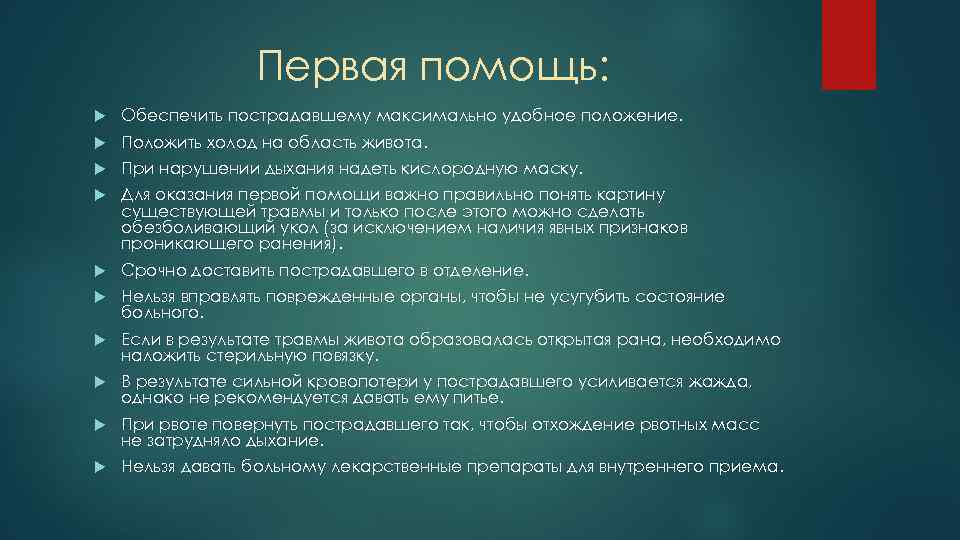 Первая помощь:

Обеспечить пострадавшему максимально удобное положение.

Положить холод на область живота.

При нарушении дыхания надеть кислородную маску.

Для оказания первой помощи важно правильно понять картину существующей травмы и только после этого можно сделать обезболивающий укол (за исключением наличия явных признаков проникающего ранения).

Срочно доставить пострадавшего в отделение.

Нельзя вправлять поврежденные органы, чтобы не усугубить состояние больного.

Если в результате травмы живота образовалась открытая рана, необходимо наложить стерильную повязку.

В результате сильной кровопотери у пострадавшего усиливается жажда, однако не рекомендуется давать ему питье.

При рвоте повернуть пострадавшего так, чтобы отхождение рвотных масс не затрудняло дыхание.

Нельзя давать больному лекарственные препараты для внутреннего приема.